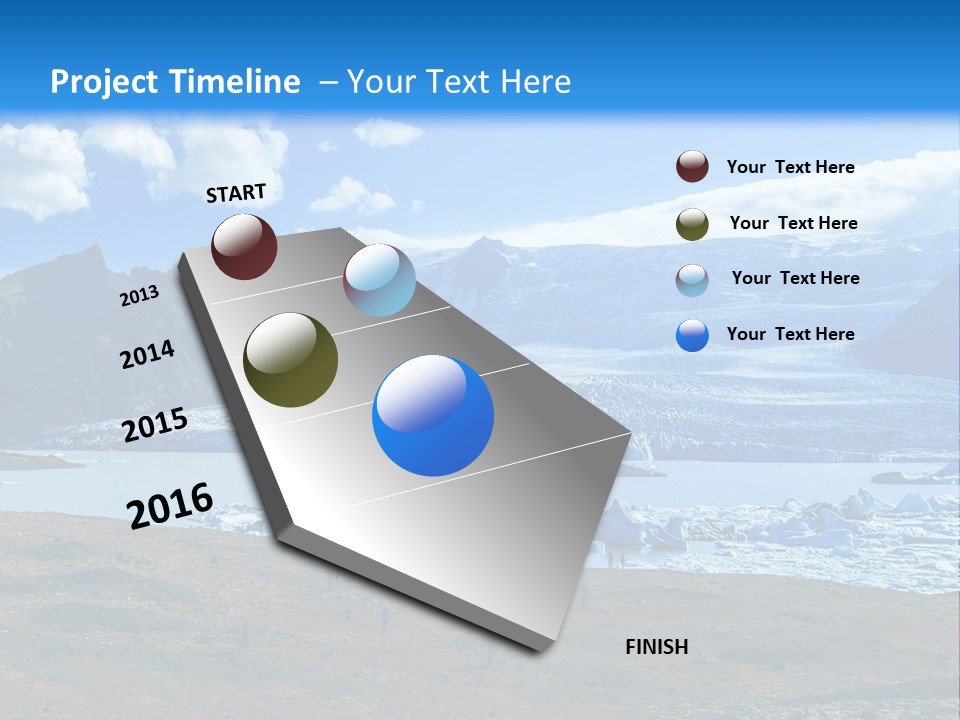 Project Timeline – Your Text Here

START

2013

2014

2015

2016

FINISH

Your Text Here

Your Text Here

Your Text Here

Your Text Here